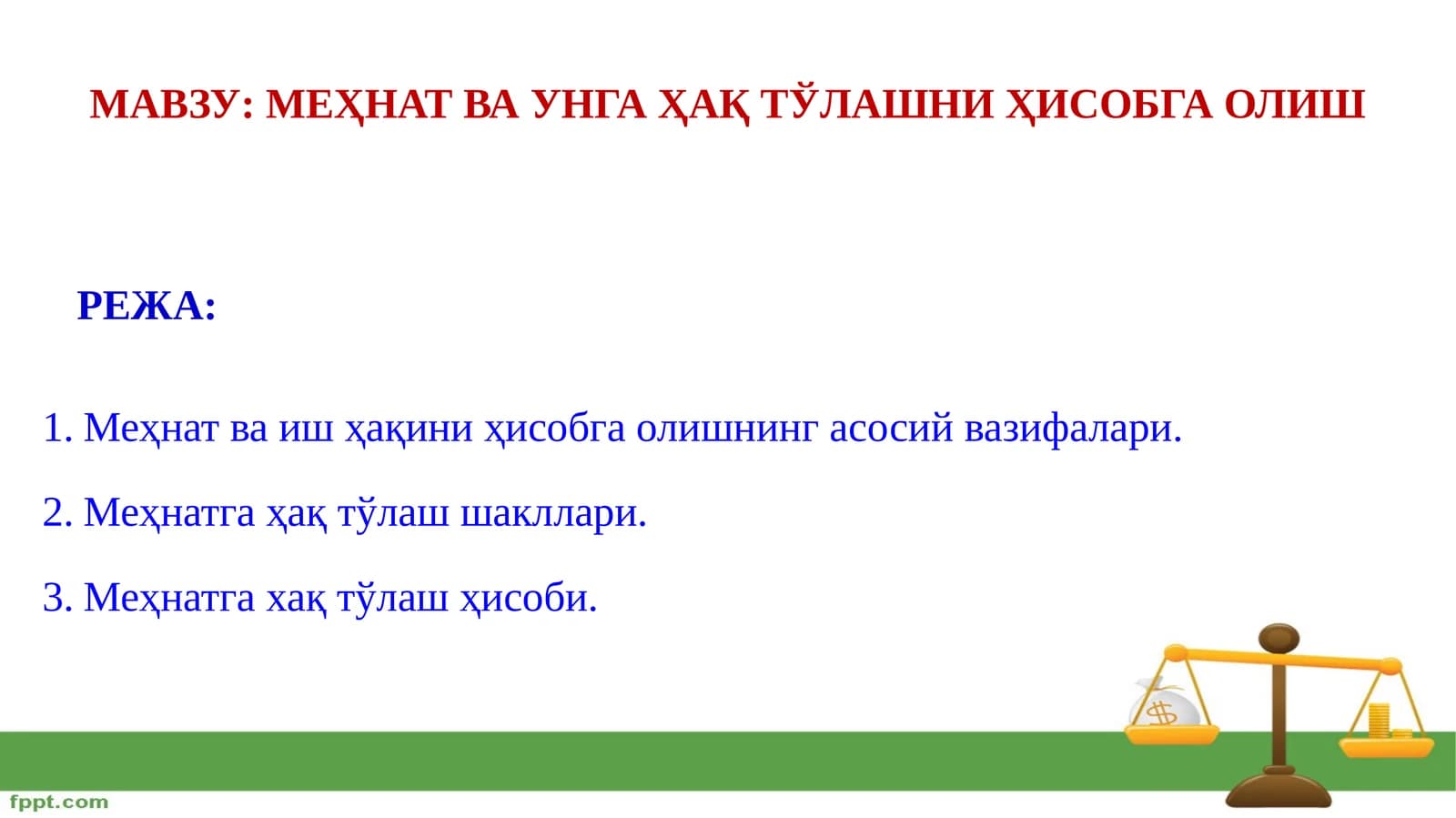 МАВЗУ: МЕҲНАТ ВА УНГА ҲАҚ ТЎЛАШНИ ҲИСОБГА ОЛИШ

РЕЖА:

1. Меҳнат ва иш ҳақини ҳисобга олишнинг асосий вазифалари.

2. Меҳнатга ҳақ тўлаш шакллари.

3. Меҳнатга хақ тўлаш ҳисоби.

$

fppt.com